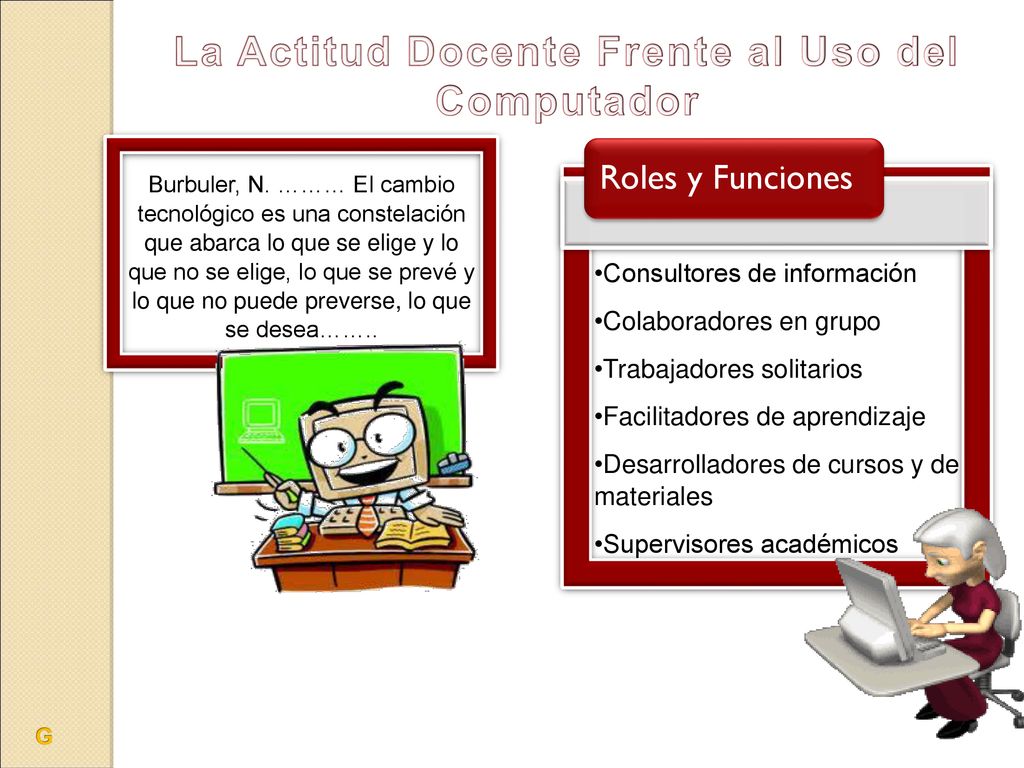 La Actitud Docente Frente al Uso del Computador

Burbuler, N. ……… El cambio tecnológico es una constelación que abarca lo que se elige y lo que no se elige, lo que se prevé y lo que no puede preverse, lo que se desea……..

Roles y Funciones

•Consultores de información

•Colaboradores en grupo

•Trabajadores solitarios

•Facilitadores de aprendizaje

•Desarrolladores de cursos y de materiales

•Supervisores académicos

G